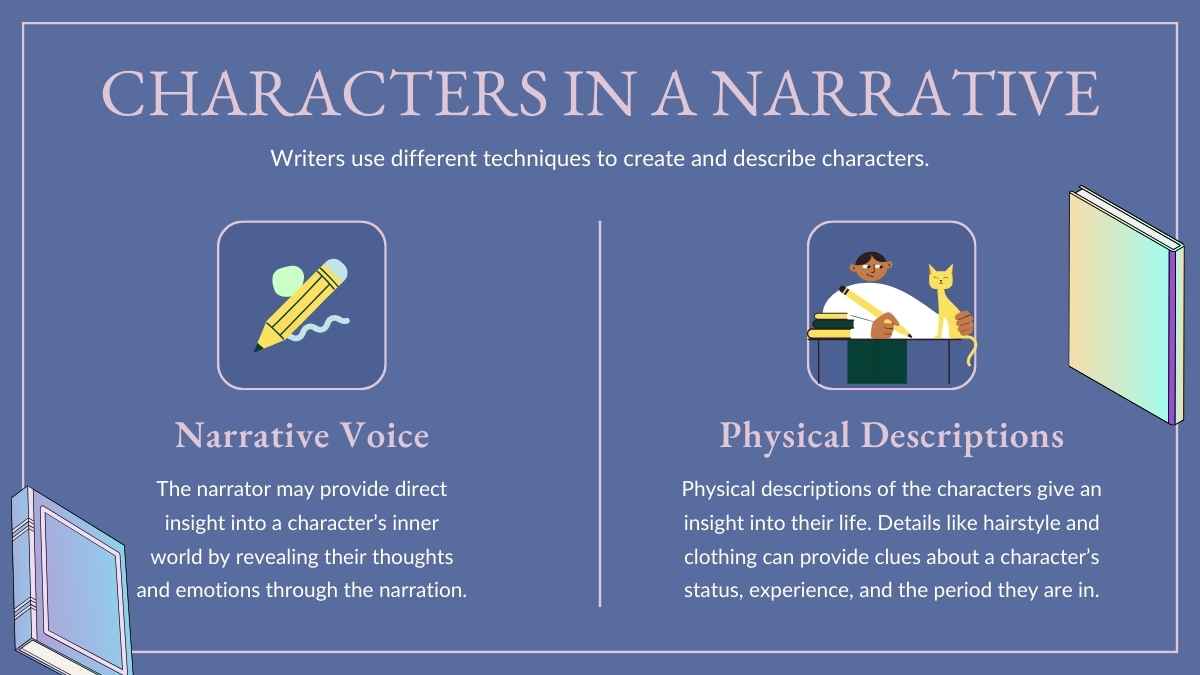 CHARACTERS IN A NARRATIVE

Writers use different techniques to create and describe characters.

Narrative Voice

The narrator may provide direct insight into a character's inner world by revealing their thoughts and emotions through the narration.

Physical Descriptions

Physical descriptions of the characters give an insight into their life. Details like hairstyle and clothing can provide clues about a character's status, experience, and the period they are in.